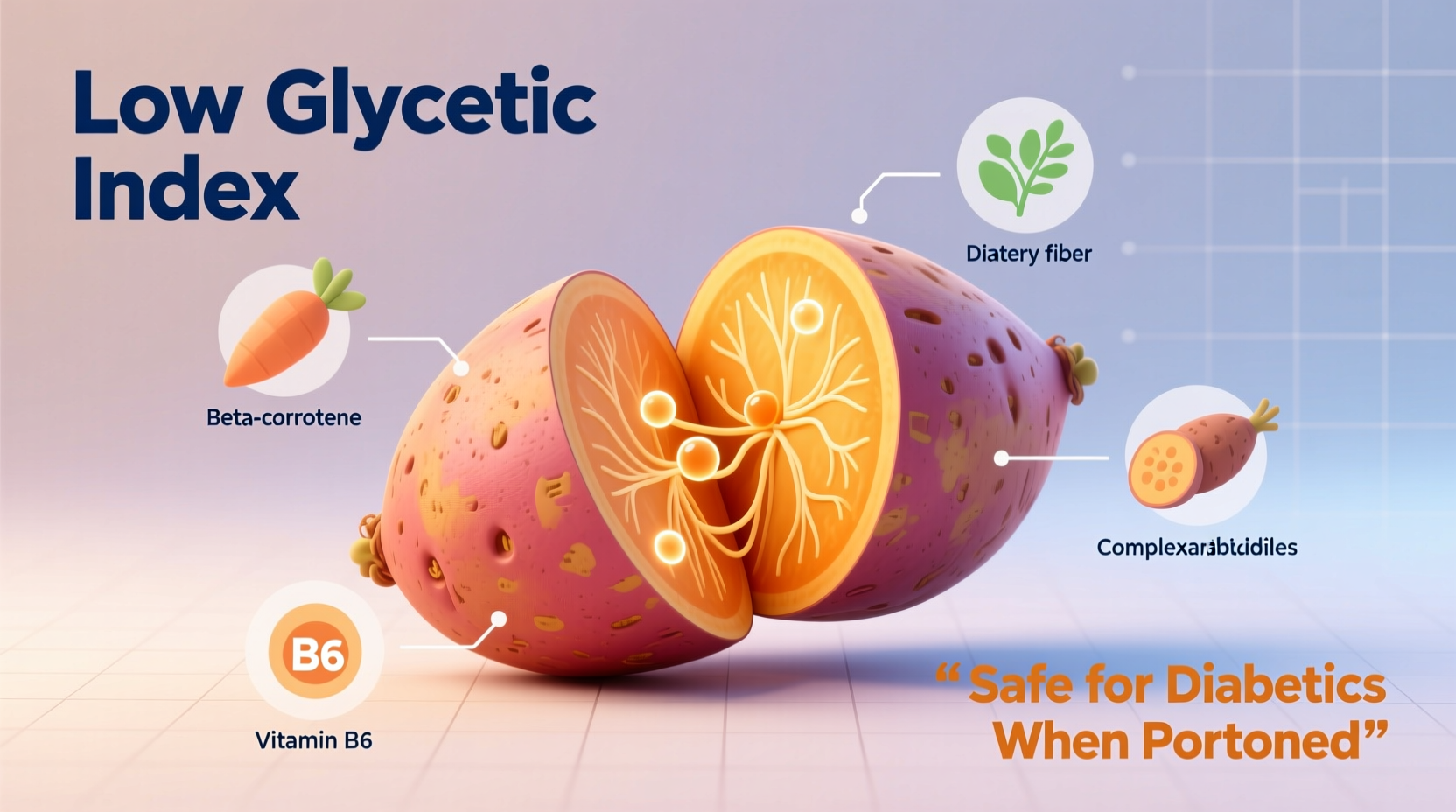 Low Glycetic Index

Diatery fiber

Beta-corrotene

Complexarabicidiles

B6

Vitamin B6

"Safe for Diabetics When Portoned"